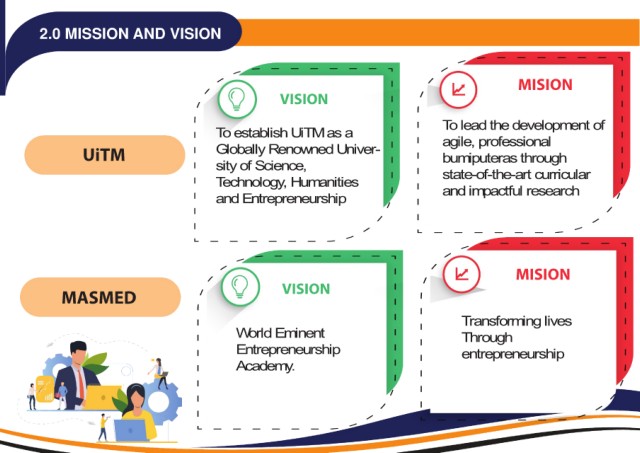 2.0 MISSION AND VISION

UiTM

VISION

To establish UiTM as a Globally Renowned University of Science, Technology, Humanities and Entrepreneurship

MISION

To lead the development of agile, professional bumiputeras through state-of-the-art curricular and impactful research

MASMED

VISION

World Eminent Entrepreneurship Academy.

MISION

Transforming lives Through entrepreneurship